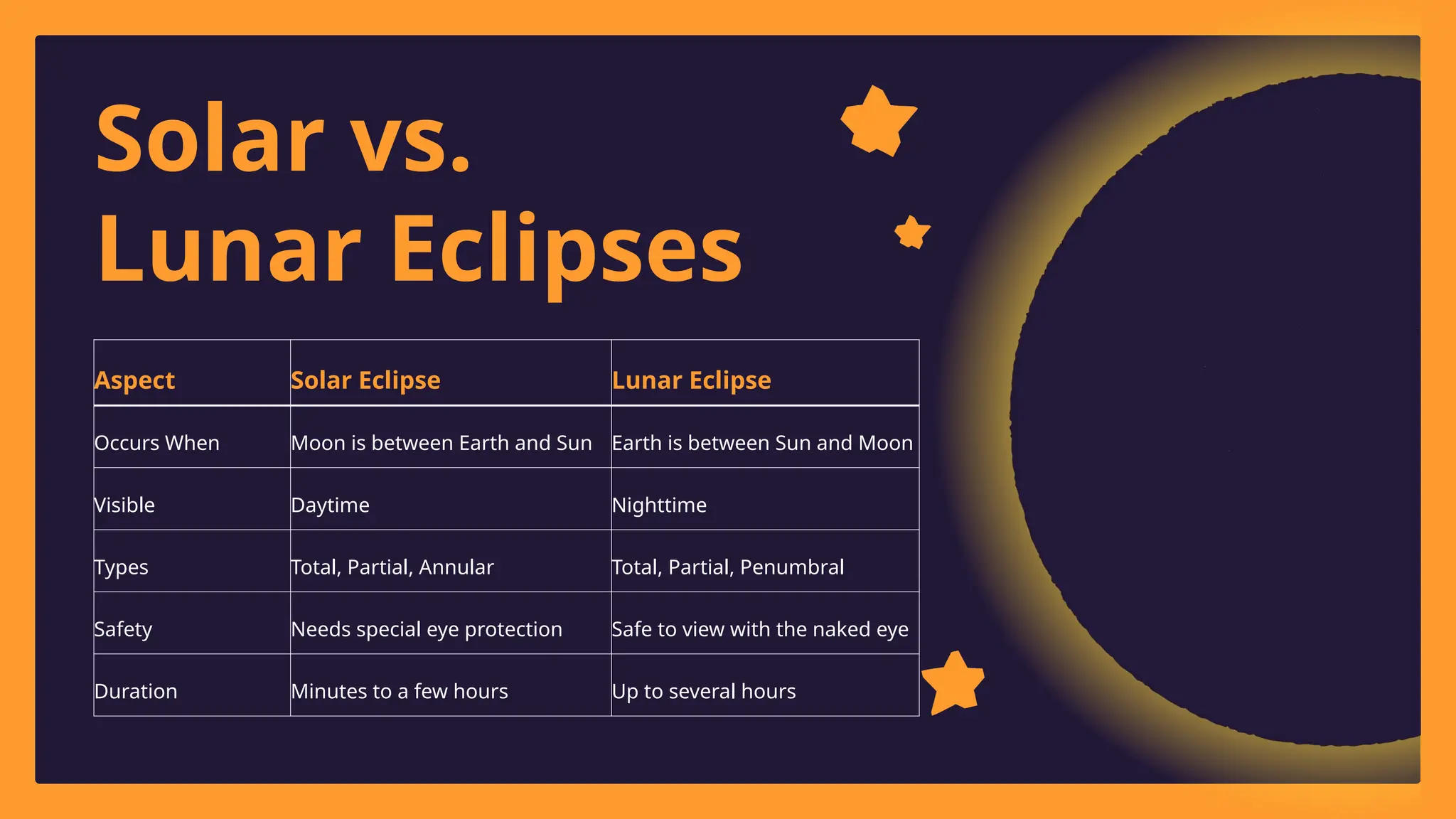 Solar vs.
Lunar Eclipses

| Aspect | Solar Eclipse | Lunar Eclipse |
|---|---|---|
| Occurs When | Moon is between Earth and Sun | Earth is between Sun and Moon |
| Visible | Daytime | Nighttime |
| Types | Total, Partial, Annular | Total, Partial, Penumbral |
| Safety | Needs special eye protection | Safe to view with the naked eye |
| Duration | Minutes to a few hours | Up to several hours |